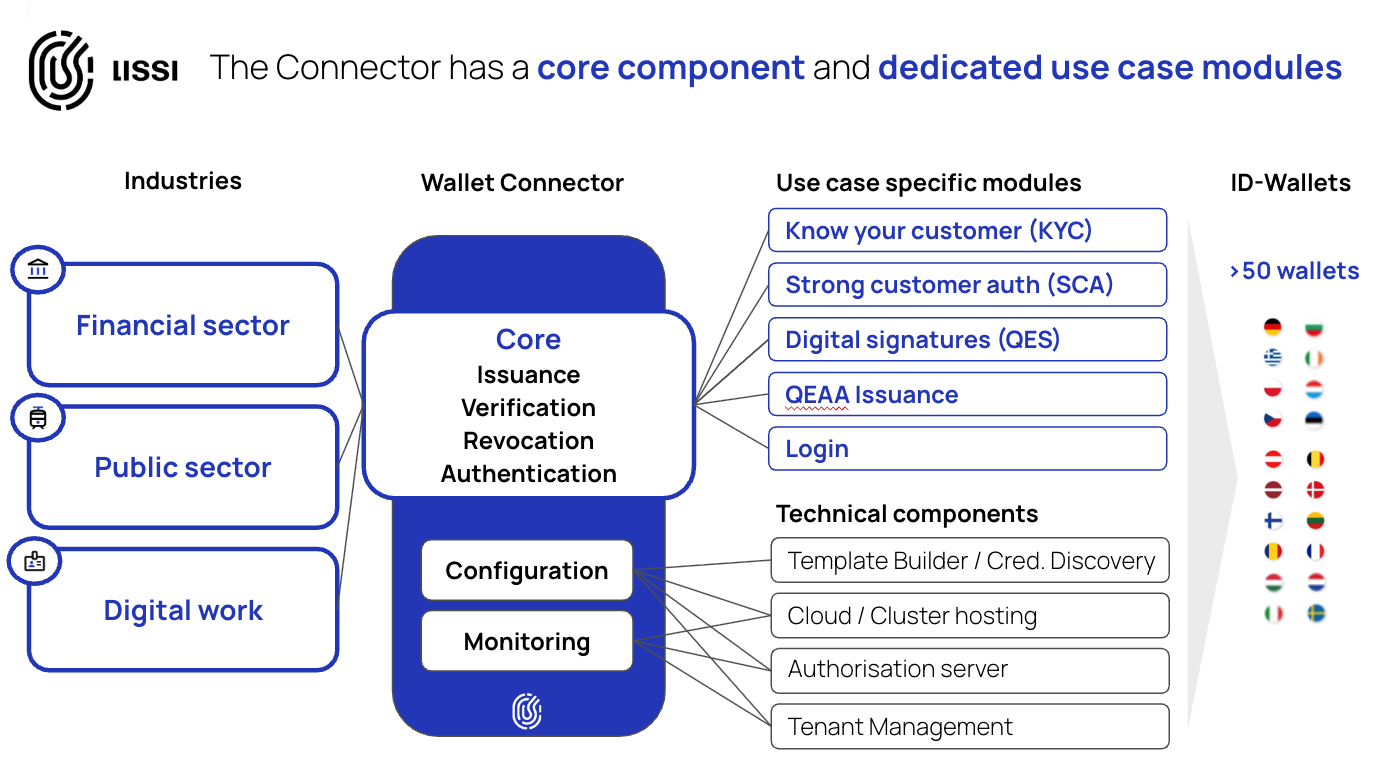 LISSI The Connector has a core component and dedicated use case modules

Industries

Financial sector

Public sector

Digital work

Wallet Connector

Core
Issuance
Verification
Revocation
Authentication

Configuration

Monitoring

Use case specific modules

Know your customer (KYC)

Strong customer auth (SCA)

Digital signatures (QES)

QEAA Issuance

Login

Technical components

Template Builder / Cred. Discovery

Cloud / Cluster hosting

Authorisation server

Tenant Management

ID-Wallets

>50 wallets